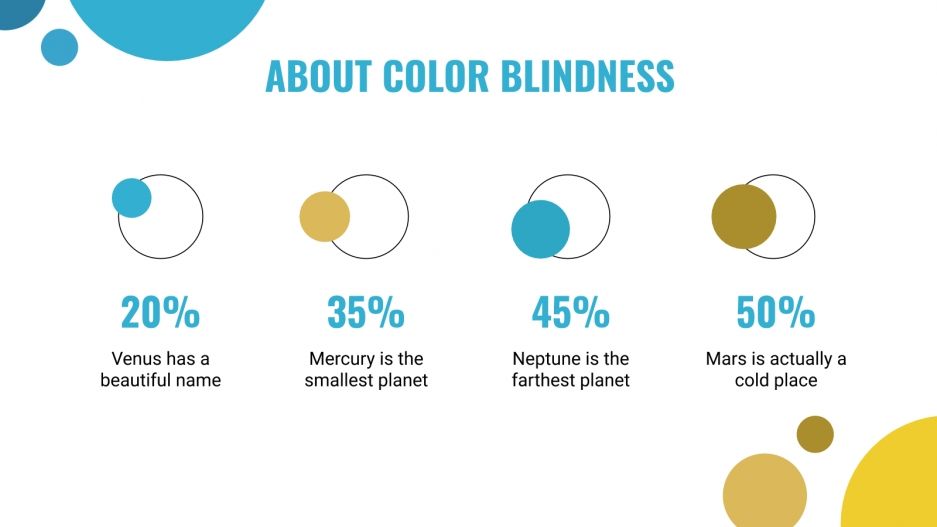 ABOUT COLOR BLINDNESS

20%

Venus has a beautiful name

35%

Mercury is the smallest planet

45%

Neptune is the farthest planet

50%

Mars is actually a cold place